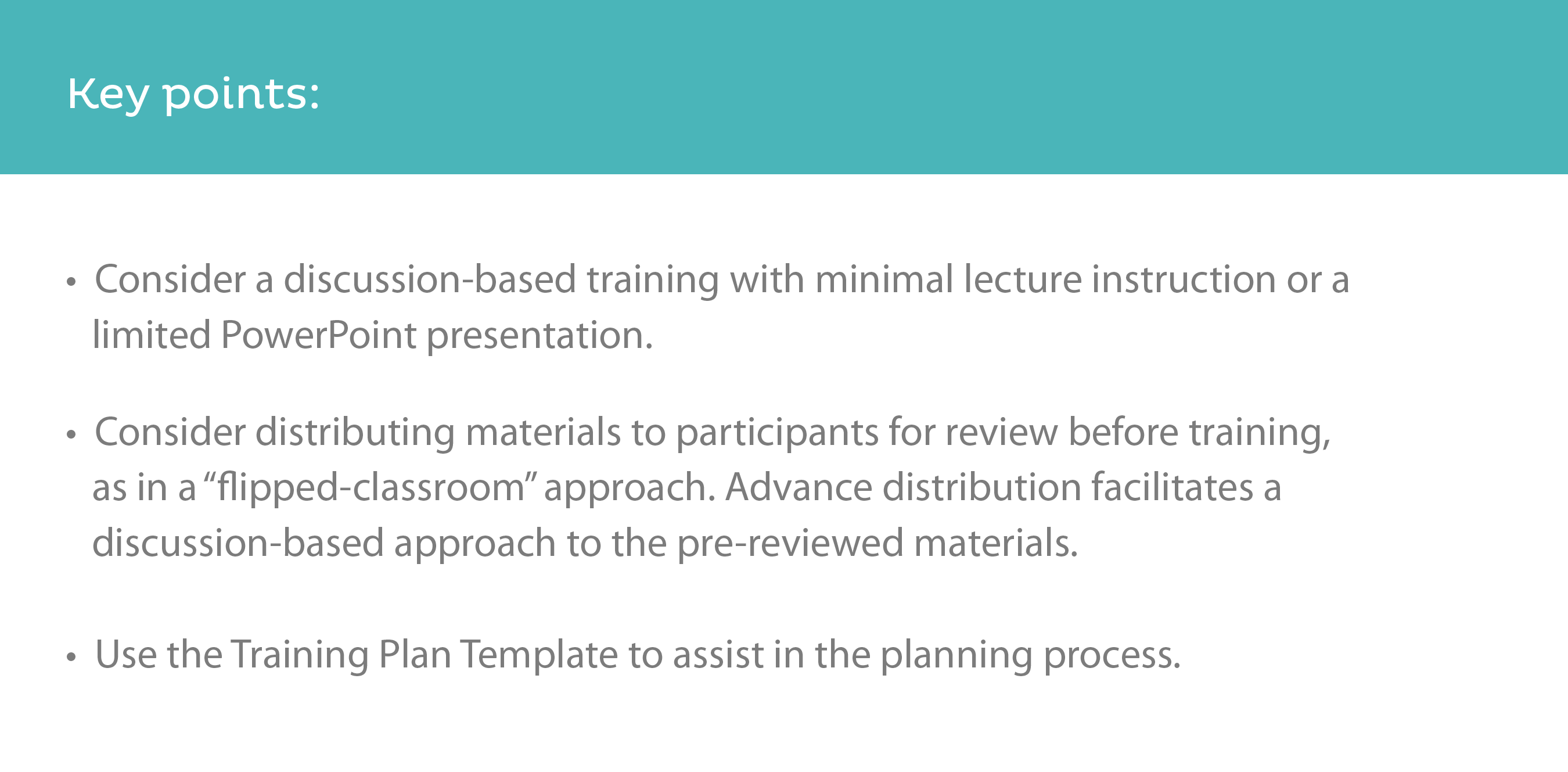 Key points:

• Consider a discussion-based training with minimal lecture instruction or a limited PowerPoint presentation.

• Consider distributing materials to participants for review before training, as in a “flipped-classroom” approach. Advance distribution facilitates a discussion-based approach to the pre-reviewed materials.

• Use the Training Plan Template to assist in the planning process.